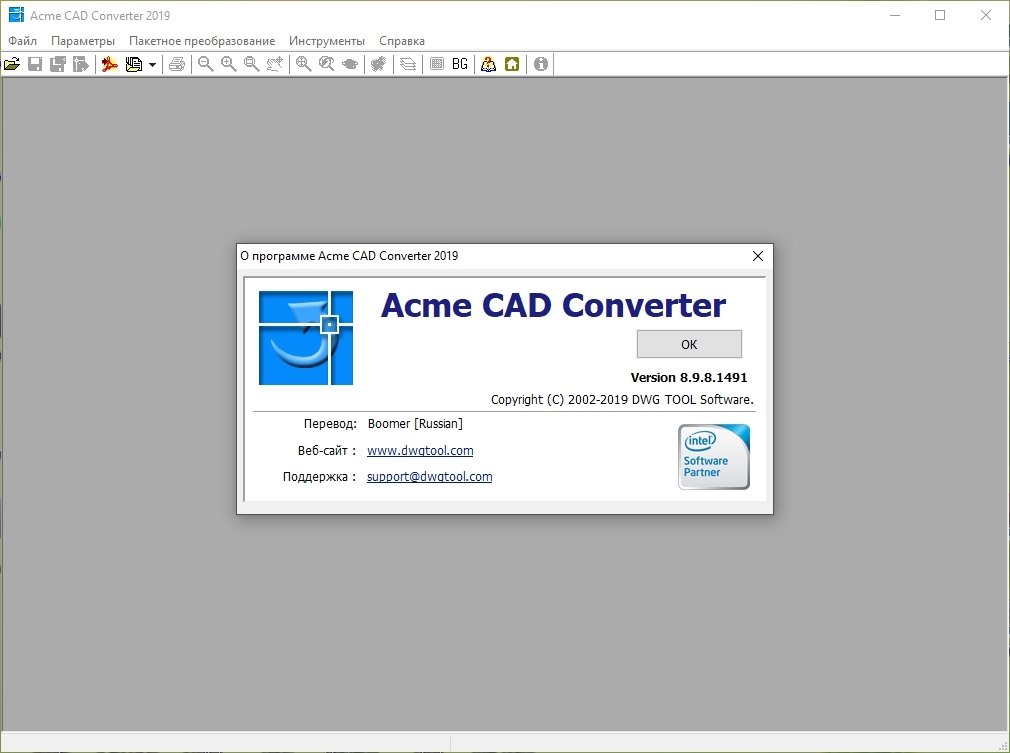 Acme CAD Converter 2019

Файл Параметры Пакетное преобразование Инструменты Справка

BG

О программе Acme CAD Converter 2019

Acme CAD Converter

OK

Version 8.9.8.1491

Copyright (C) 2002-2019 DWG TOOL Software.

Перевод: Boomer [Russian]

Веб-сайт : www.dwgtool.com

Поддержка : support@dwgtool.com

intel Software Partner